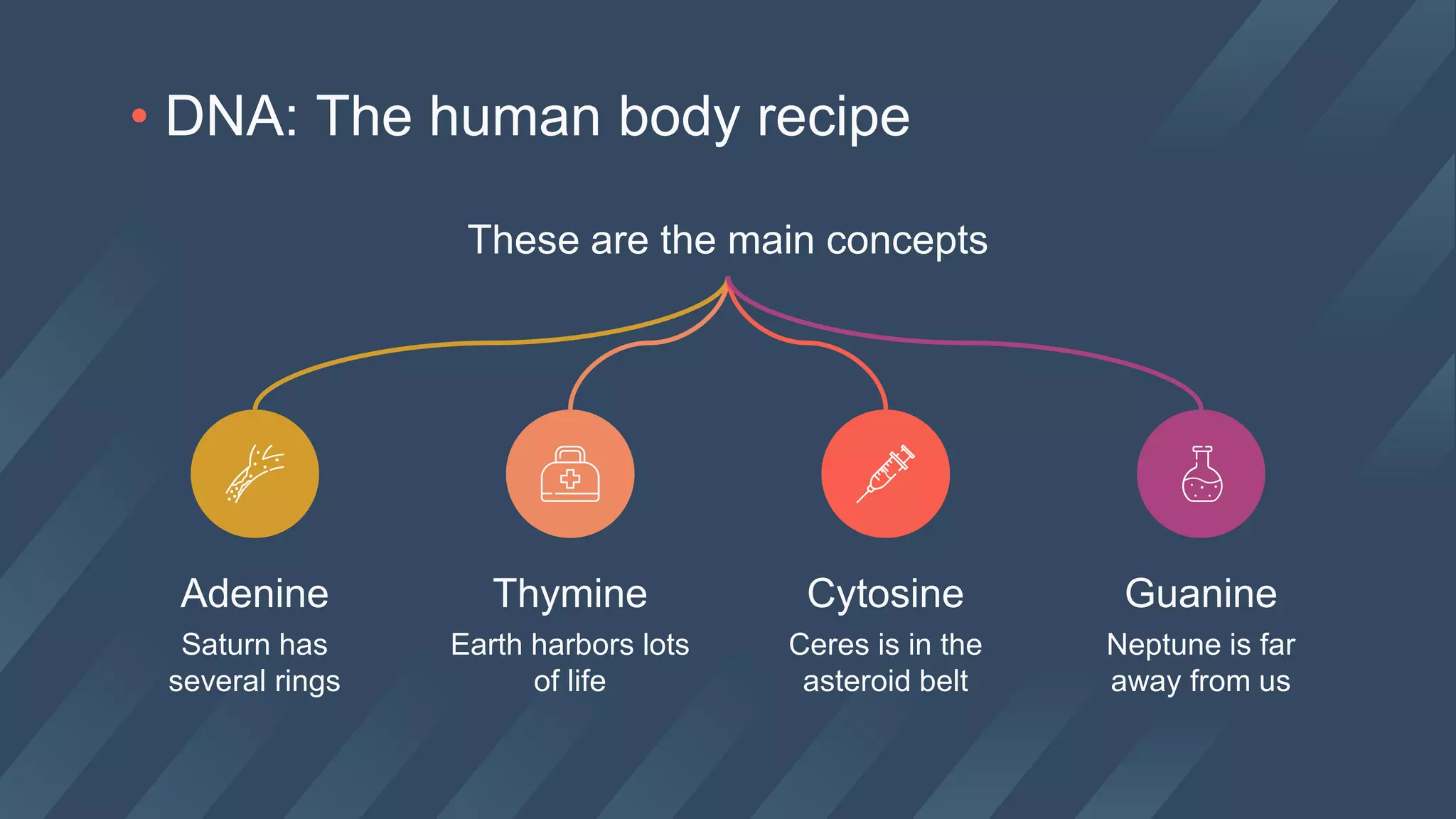 • DNA: The human body recipe

These are the main concepts

Adenine
Saturn has several rings

Thymine
Earth harbors lots of life

Cytosine
Ceres is in the asteroid belt

Guanine
Neptune is far away from us